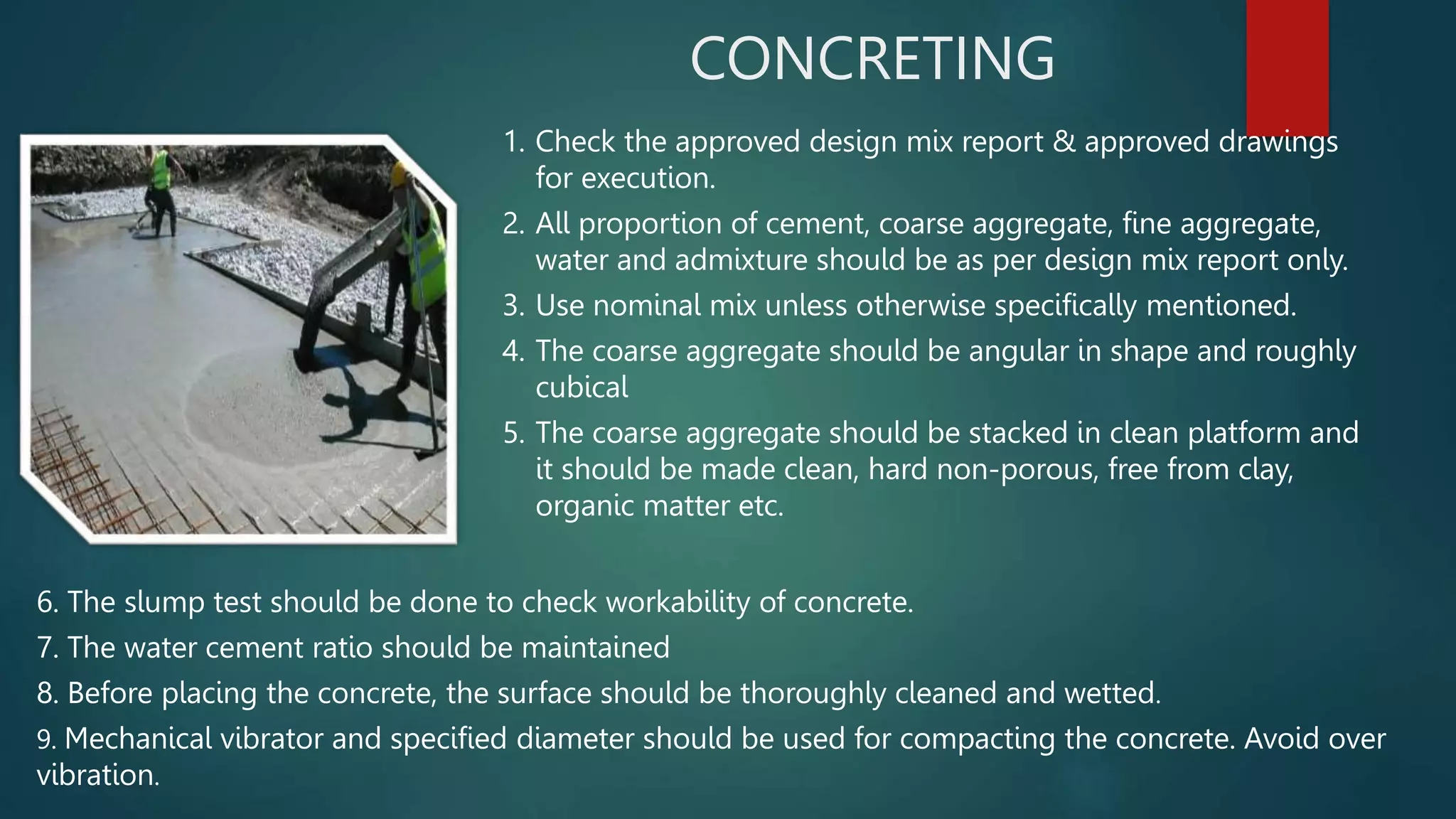 CONCRETING

1. Check the approved design mix report & approved drawings for execution.

2. All proportion of cement, coarse aggregate, fine aggregate, water and admixture should be as per design mix report only.

3. Use nominal mix unless otherwise specifically mentioned.

4. The coarse aggregate should be angular in shape and roughly cubical

5. The coarse aggregate should be stacked in clean platform and it should be made clean, hard non-porous, free from clay, organic matter etc.

6. The slump test should be done to check workability of concrete.

7. The water cement ratio should be maintained

8. Before placing the concrete, the surface should be thoroughly cleaned and wetted.

9. Mechanical vibrator and specified diameter should be used for compacting the concrete. Avoid over vibration.